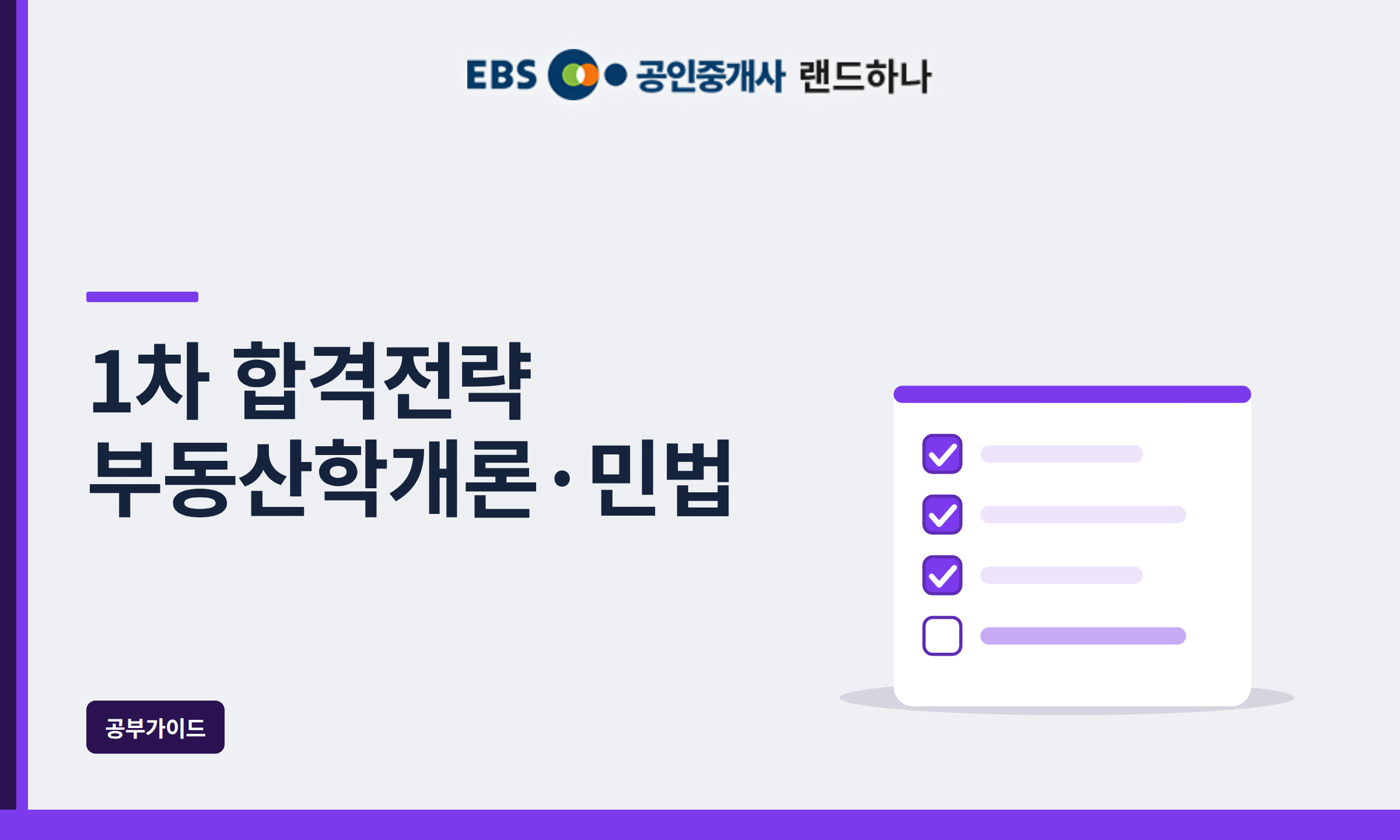 EBS 공인중개사 랜드하나

1차 합격전략
부동산학개론·민법

공부가이드